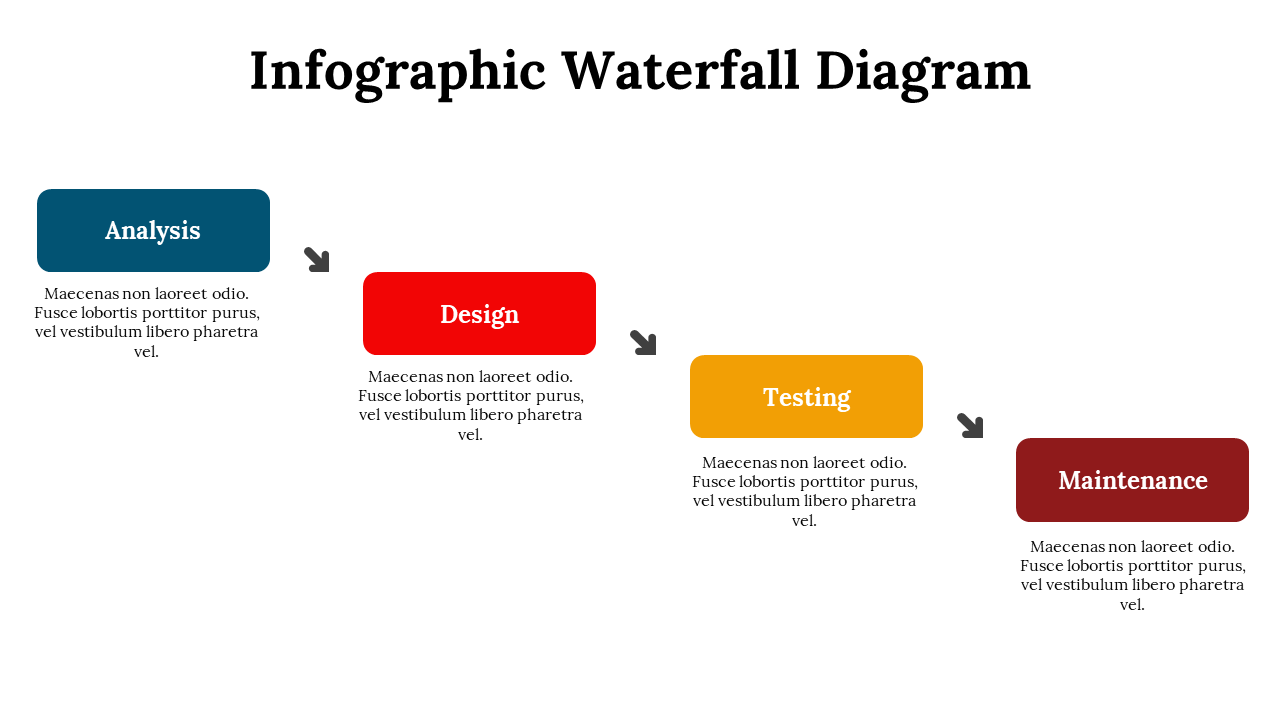 Infographic Waterfall Diagram

Analysis

Maecenas non laoreet odio. Fusce lobortis porttitor purus, vel vestibulum libero pharetra vel.

Design

Maecenas non laoreet odio. Fusce lobortis porttitor purus, vel vestibulum libero pharetra vel.

Testing

Maecenas non laoreet odio. Fusce lobortis porttitor purus, vel vestibulum libero pharetra vel.

Maintenance

Maecenas non laoreet odio. Fusce lobortis porttitor purus, vel vestibulum libero pharetra vel.